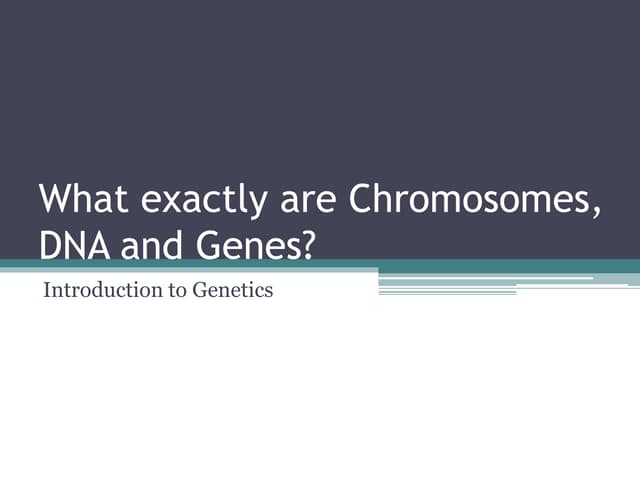 What exactly are Chromosomes, DNA and Genes?

Introduction to Genetics